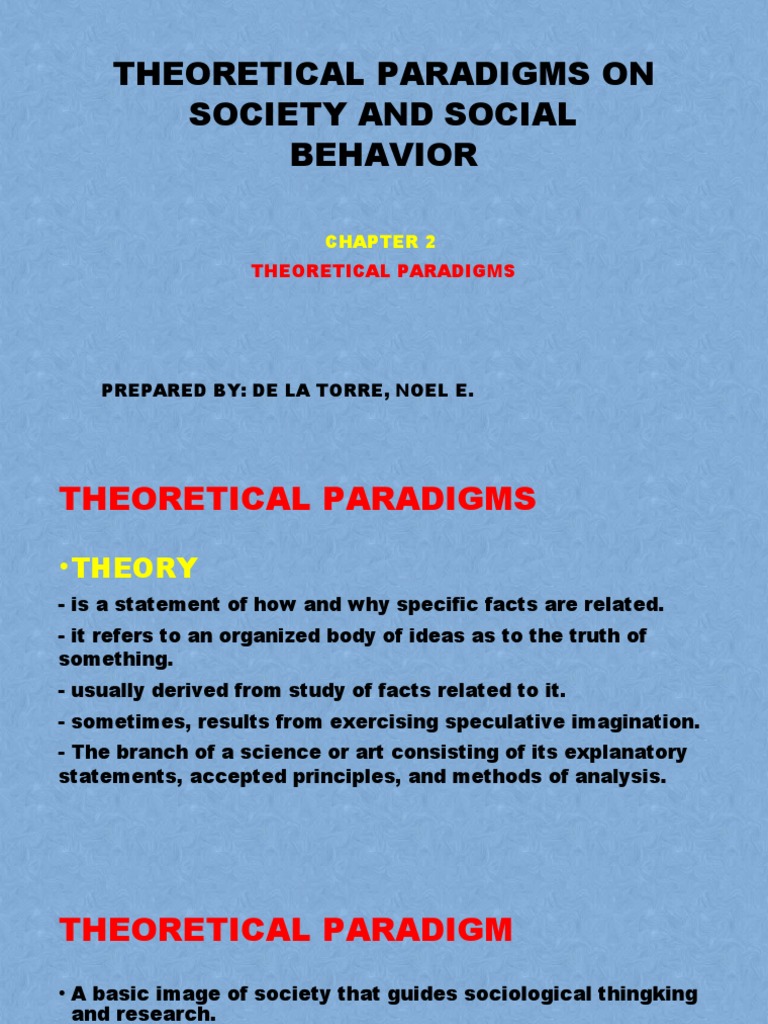 THEORETICAL PARADIGMS ON SOCIETY AND SOCIAL BEHAVIOR

CHAPTER 2

THEORETICAL PARADIGMS

PREPARED BY: DE LA TORRE, NOEL E.

THEORETICAL PARADIGMS

•THEORY

- is a statement of how and why specific facts are related.

- it refers to an organized body of ideas as to the truth of something.

- usually derived from study of facts related to it.

- sometimes, results from exercising speculative imagination.

- The branch of a science or art consisting of its explanatory statements, accepted principles, and methods of analysis.

THEORETICAL PARADIGM

• A basic image of society that guides sociological thingking and research.